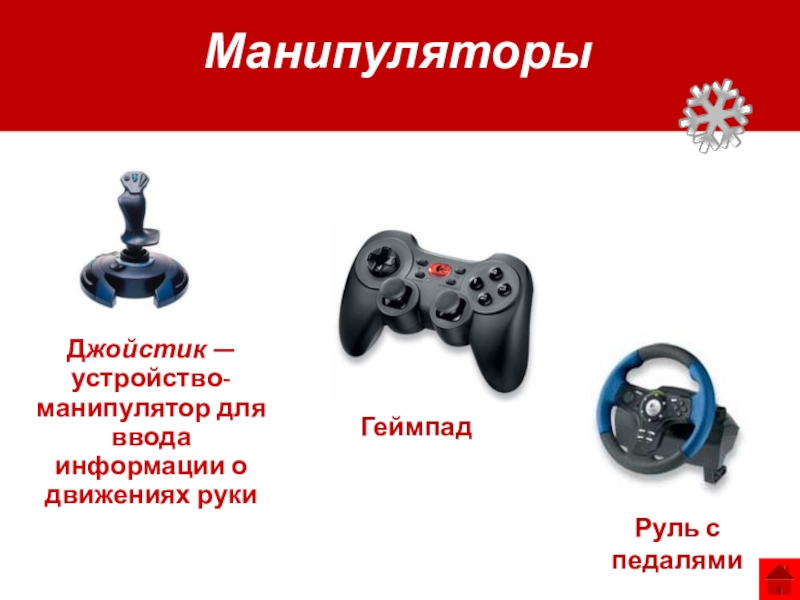 Манипуляторы

Джойстик — устройство-манипулятор для ввода информации о движениях руки

Геймпад

Руль с педалями